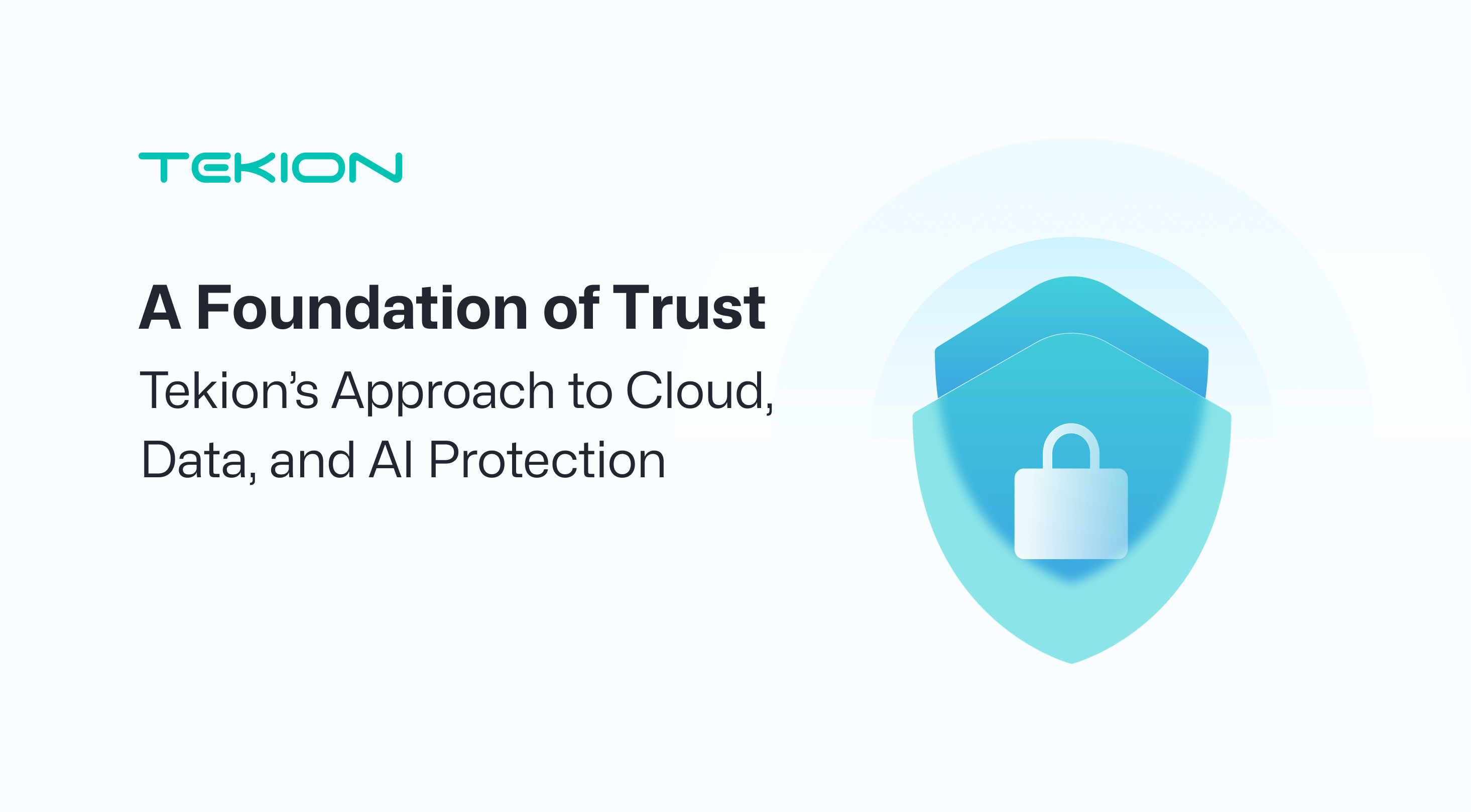 TEKION

A Foundation of Trust

Tekion’s Approach to Cloud, Data, and AI Protection